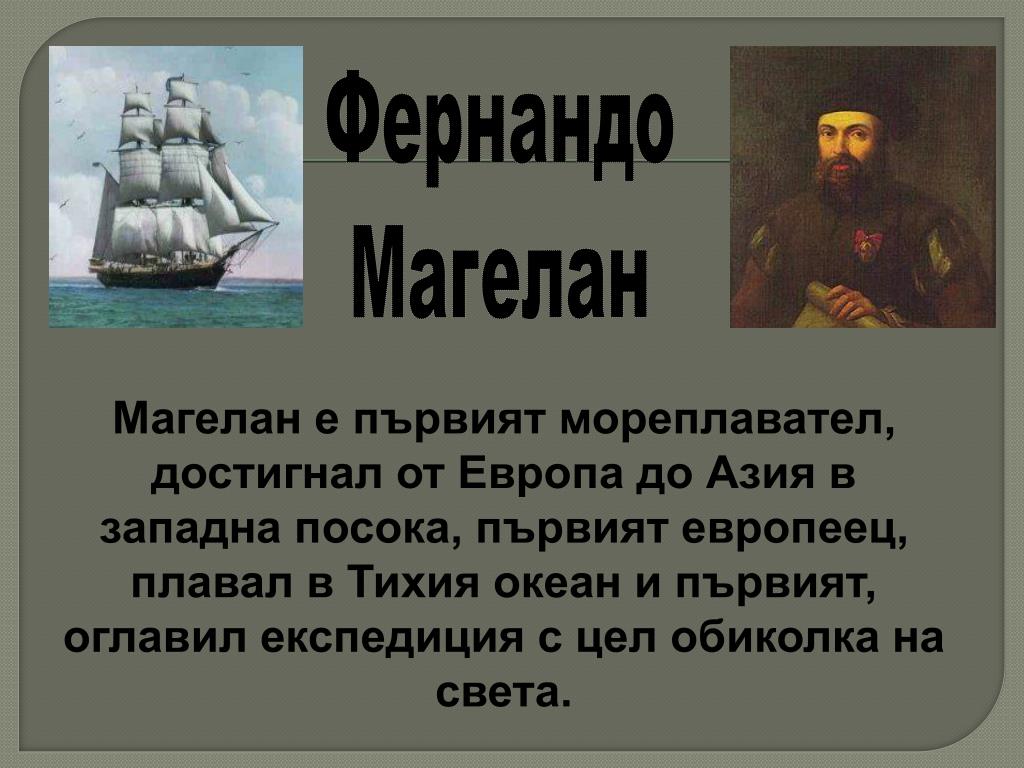 Фернандо Магелан

Магелан е първият мореплавател, достигнал от Европа до Азия в западна посока, първият европеец, плавал в Тихия океан и първият, оглавил експедиция с цел обиколка на света.